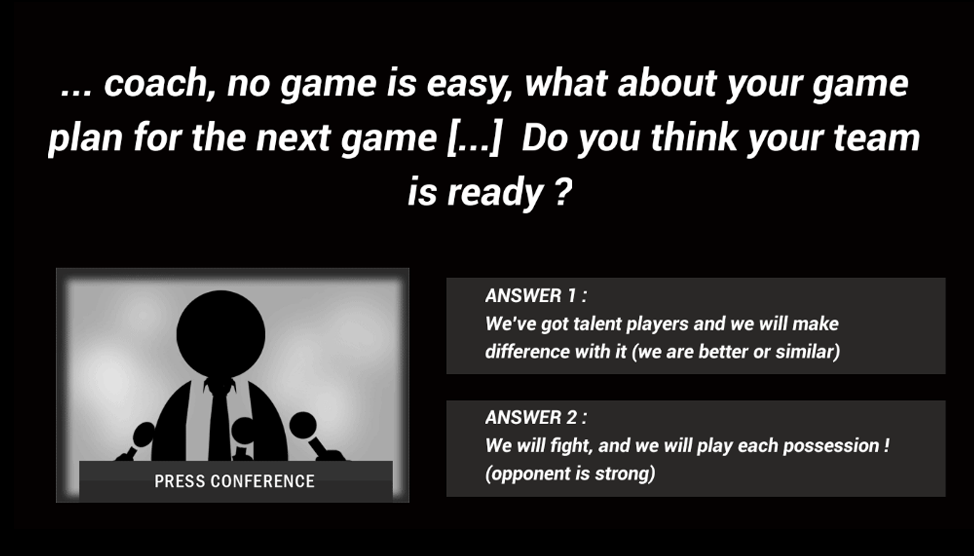 ... coach, no game is easy, what about your game plan for the next game [...]  Do you think your team is ready ?

PRESS CONFERENCE

ANSWER 1 :
We've got talent players and we will make difference with it (we are better or similar)

ANSWER 2 :
We will fight, and we will play each possession !
(opponent is strong)